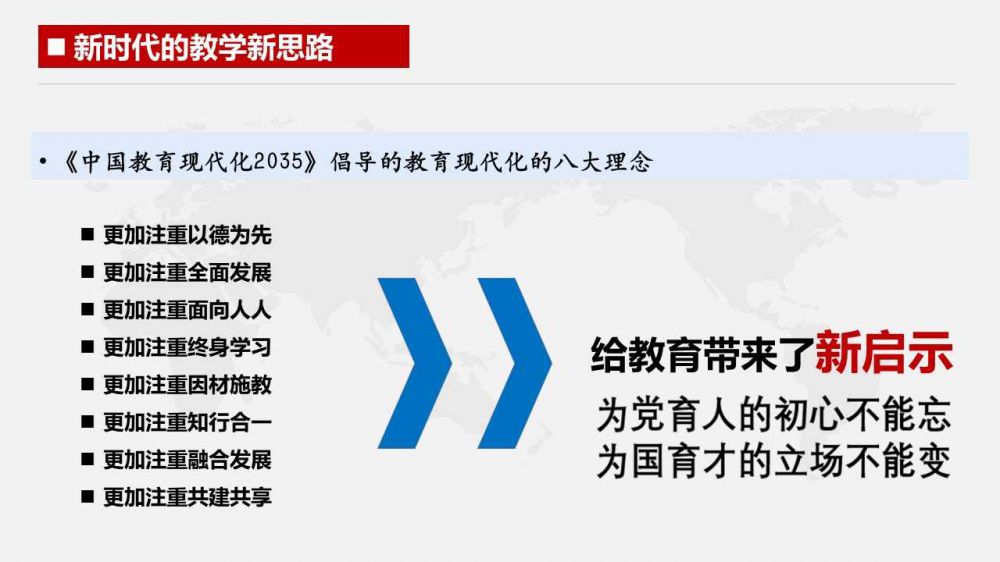 ■ 新时代的教学新思路

• 《中国教育现代化2035》倡导的教育现代化的八大理念

■ 更加注重以德为先
■ 更加注重全面发展
■ 更加注重面向人人
■ 更加注重终身学习
■ 更加注重因材施教
■ 更加注重知行合一
■ 更加注重融合发展
■ 更加注重共建共享

给教育带来了新启示
为党育人的初心不能忘
为国育才的立场不能变